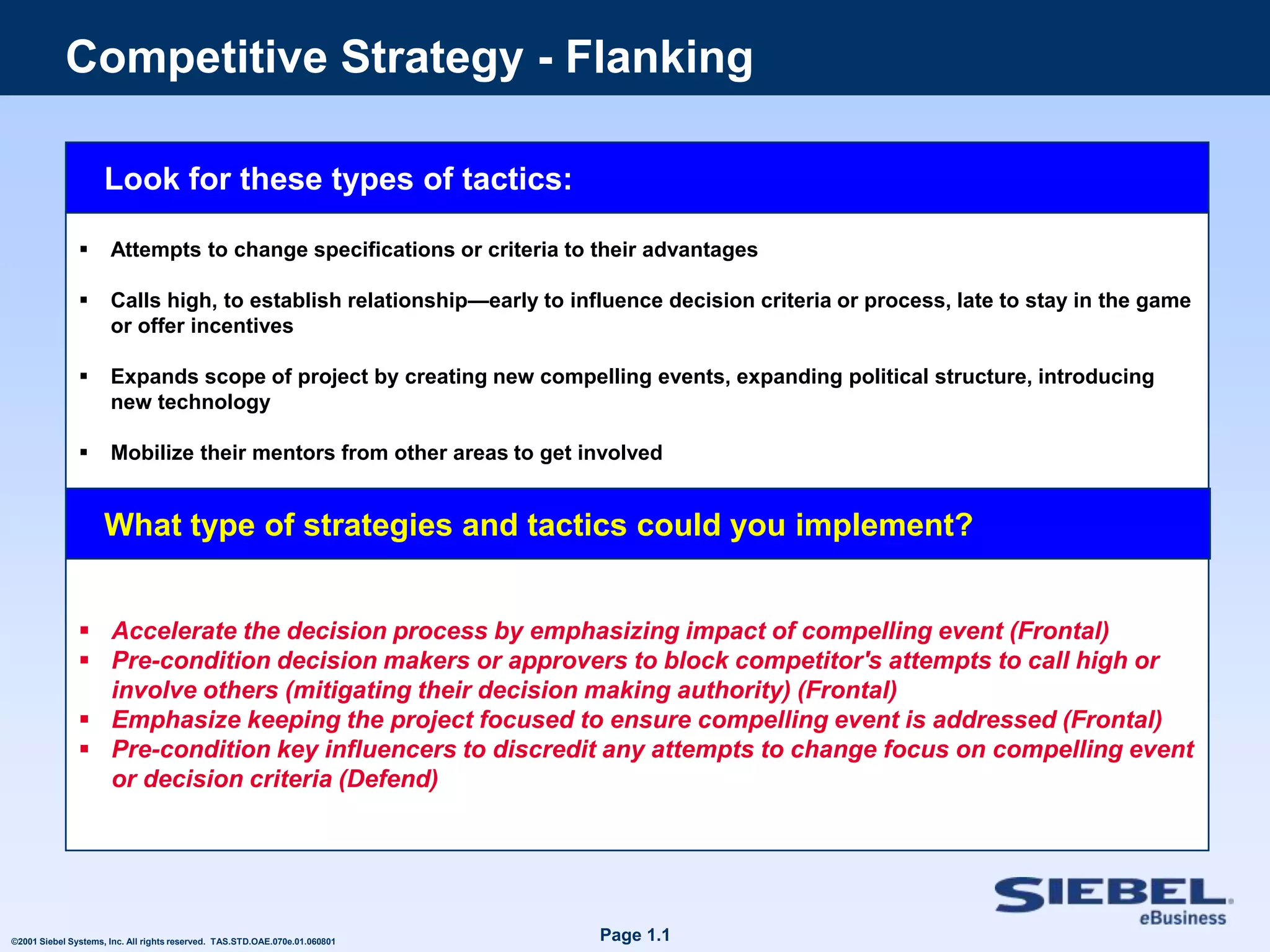 Competitive Strategy - Flanking

Look for these types of tactics:

▪ Attempts to change specifications or criteria to their advantages

▪ Calls high, to establish relationship—early to influence decision criteria or process, late to stay in the game or offer incentives

▪ Expands scope of project by creating new compelling events, expanding political structure, introducing new technology

▪ Mobilize their mentors from other areas to get involved

What type of strategies and tactics could you implement?

▪ Accelerate the decision process by emphasizing impact of compelling event (Frontal)
▪ Pre-condition decision makers or approvers to block competitor's attempts to call high or involve others (mitigating their decision making authority) (Frontal)
▪ Emphasize keeping the project focused to ensure compelling event is addressed (Frontal)
▪ Pre-condition key influencers to discredit any attempts to change focus on compelling event or decision criteria (Defend)

SIEBEL.
eBusiness

©2001 Siebel Systems, Inc. All rights reserved. TAS.STD.OAE.070e.01.060801

Page 1.1